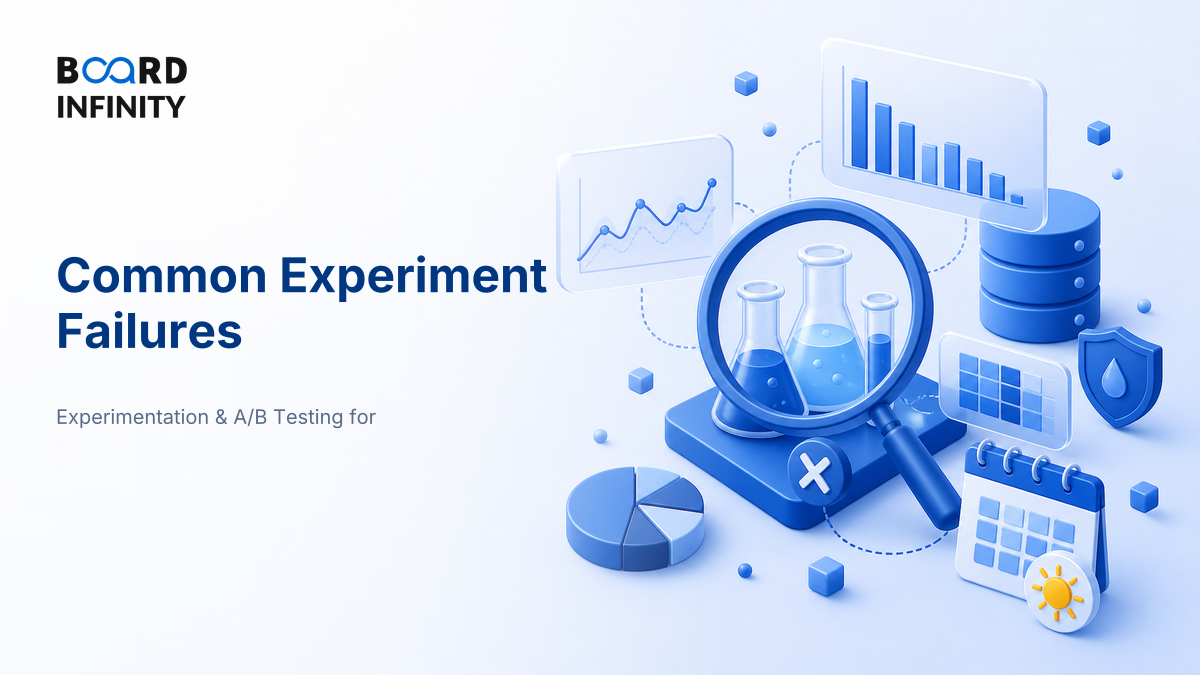 BOARD
INFINITY

Common Experiment Failures

Experimentation & A/B Testing for